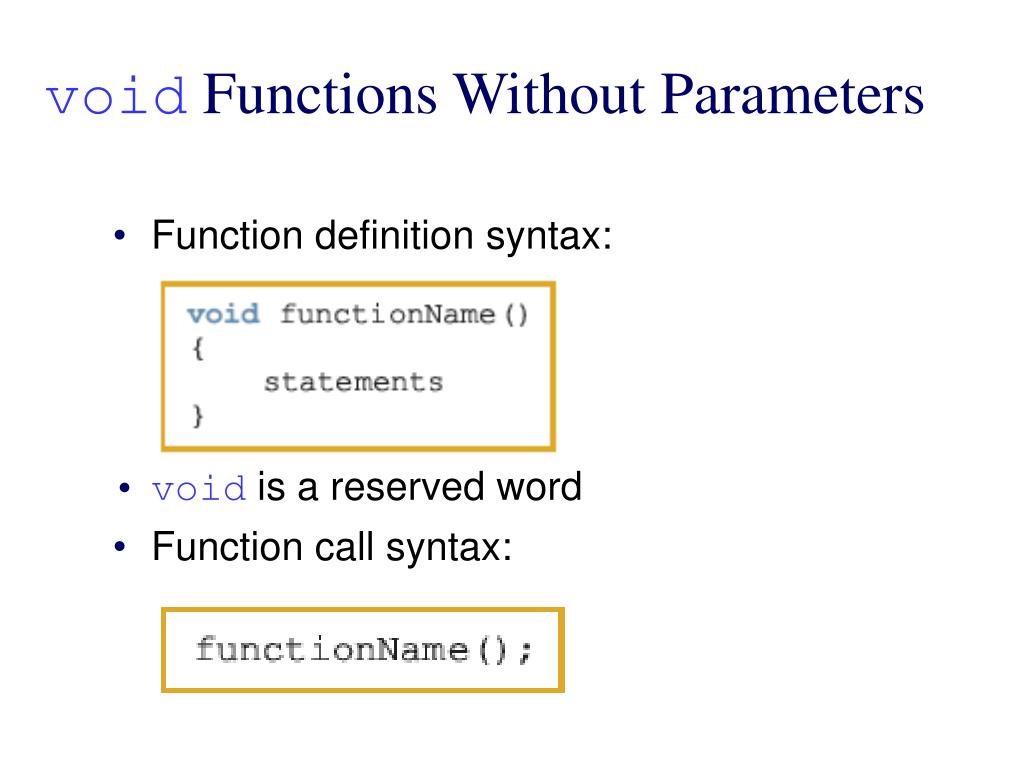 void Functions Without Parameters

• Function definition syntax:

void functionName()
{
    statements
}

• void is a reserved word
• Function call syntax:

functionName();